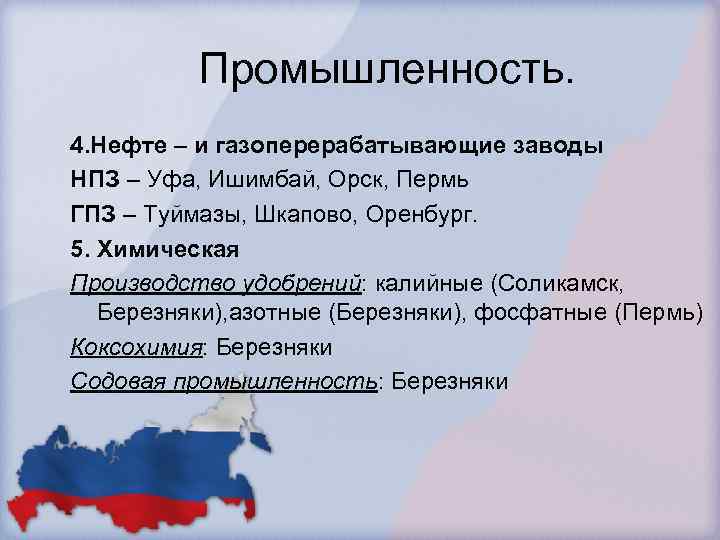 Промышленность.

4.Нефте – и газоперерабатывающие заводы

НПЗ – Уфа, Ишимбай, Орск, Пермь

ГПЗ – Туймазы, Шкапово, Оренбург.

5. Химическая

Производство удобрений: калийные (Соликамск, Березняки),азотные (Березняки), фосфатные (Пермь)

Коксохимия: Березняки

Содовая промышленность: Березняки